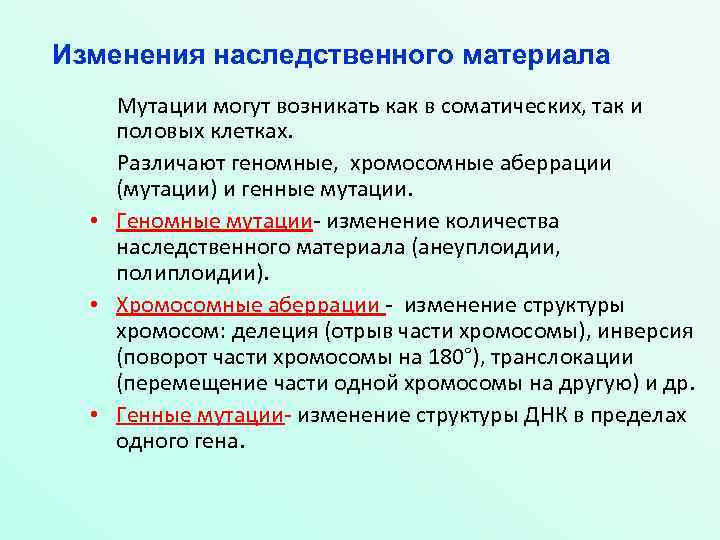 Изменения наследственного материала

Мутации могут возникать как в соматических, так и половых клетках.

Различают геномные, хромосомные аберрации (мутации) и генные мутации.

• Геномные мутации- изменение количества наследственного материала (анеуплоидии, полиплоидии).

• Хромосомные аберрации - изменение структуры хромосом: делеция (отрыв части хромосомы), инверсия (поворот части хромосомы на 180°), транслокации (перемещение части одной хромосомы на другую) и др.

• Генные мутации- изменение структуры ДНК в пределах одного гена.